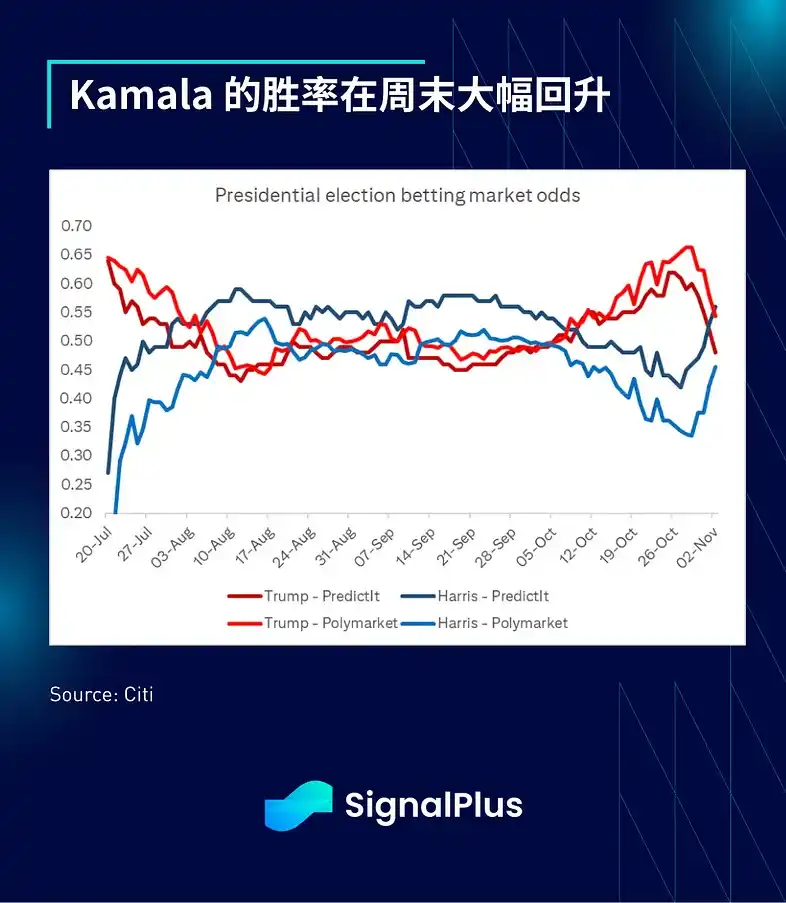 Kamala 的胜率在周末大幅回升

Presidential election betting market odds

0.70
0.65
0.60
0.55
0.50
0.45
0.40
0.35
0.30
0.25
0.20

20-Jul 27-Jul 03-Aug 10-Aug 17-Aug 24-Aug 31-Aug 07-Sep 14-Sep 21-Sep 28-Sep 05-Oct 12-Oct 19-Oct 26-Oct 02-Nov

Trump - PredictIt
Harris - PredictIt
Trump - Polymarket
Harris - Polymarket

Source: Citi

SignalPlus